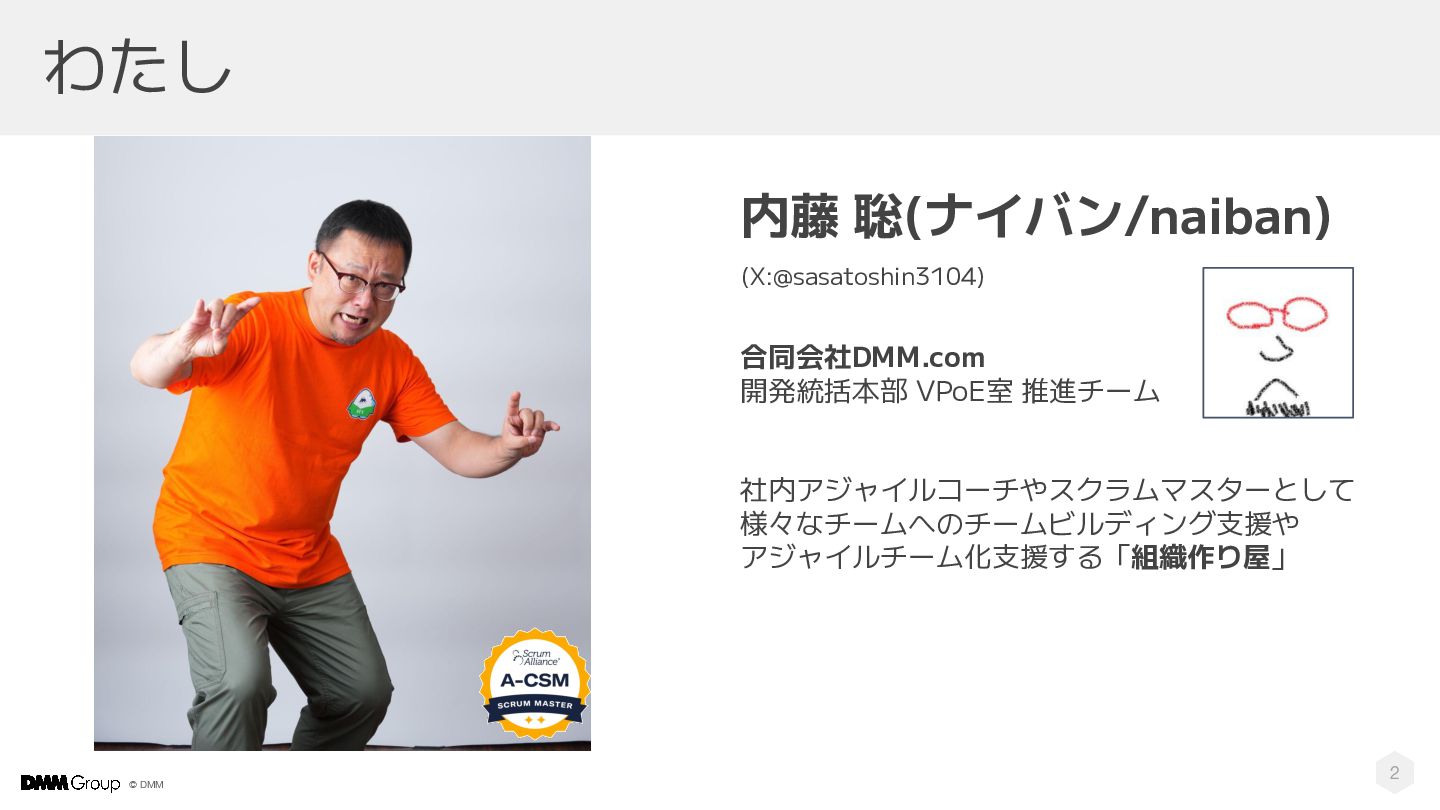 わたし

内藤 聡(ナイバン/naiban)

(X:@sasatoshin3104)

合同会社DMM.com
開発統括本部 VPoE室 推進チーム

社内アジャイルコーチやスクラムマスターとして様々なチームへのチームビルディング支援やアジャイルチーム化支援する「組織作り屋」

Scrum Alliance
A-CSM
SCRUM MASTER

DMM Group © DMM

2